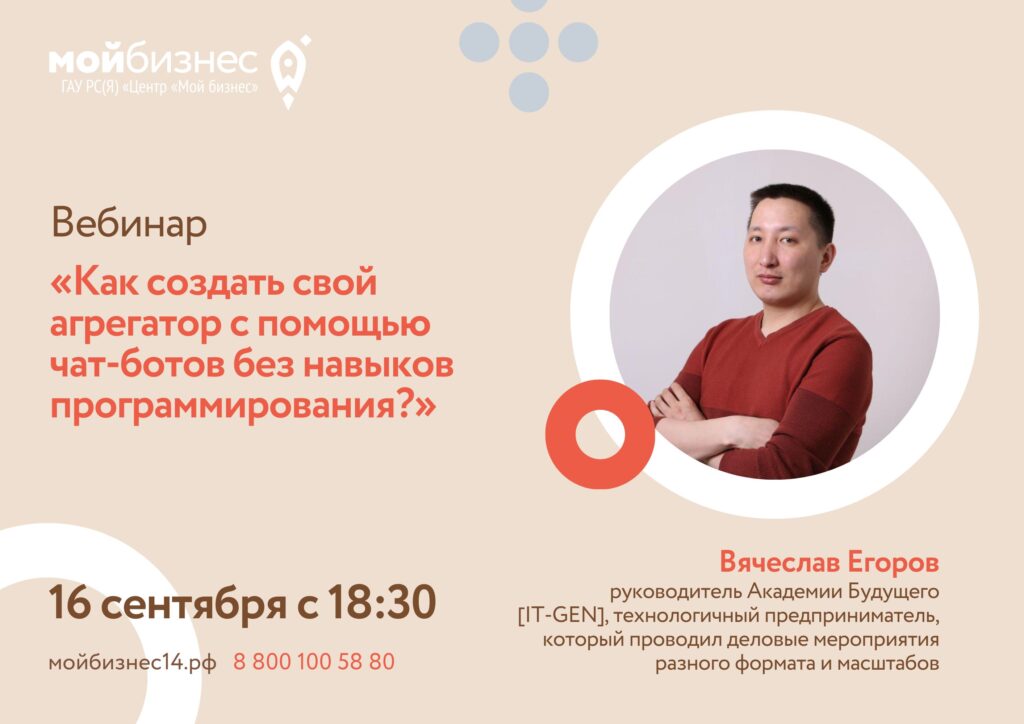 мойбизнес
ГАУ РС(Я) «Центр «Мой бизнес»

Вебинар

«Как создать свой агрегатор с помощью чат-ботов без навыков программирования?»

16 сентября с 18:30

мойбизнес14.рф 8 800 100 58 80

Вячеслав Егоров
руководитель Академии Будущего [IT-GEN], технологичный предприниматель, который проводил деловые мероприятия разного формата и масштабов